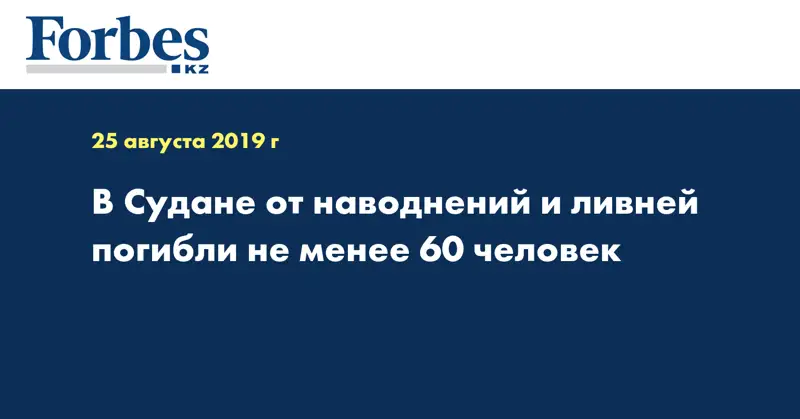 Forbes
KZ

25 августа 2019 г

В Судане от наводнений и ливней погибли не менее 60 человек